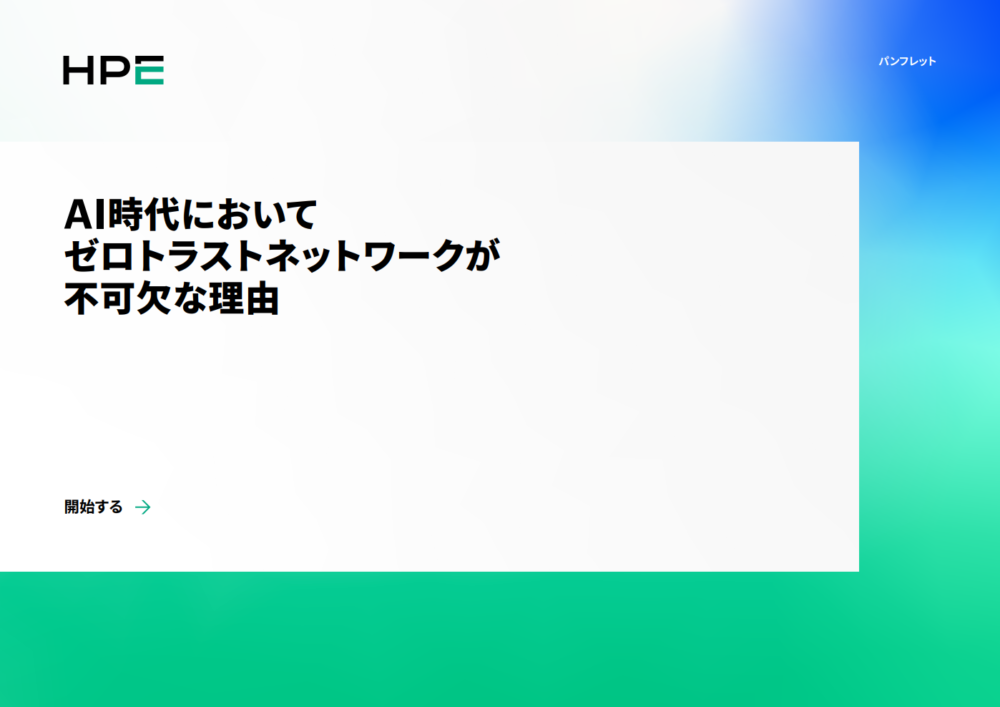 HPE

パンフレット

AI時代において
ゼロトラストネットワークが
不可欠な理由

開始する →